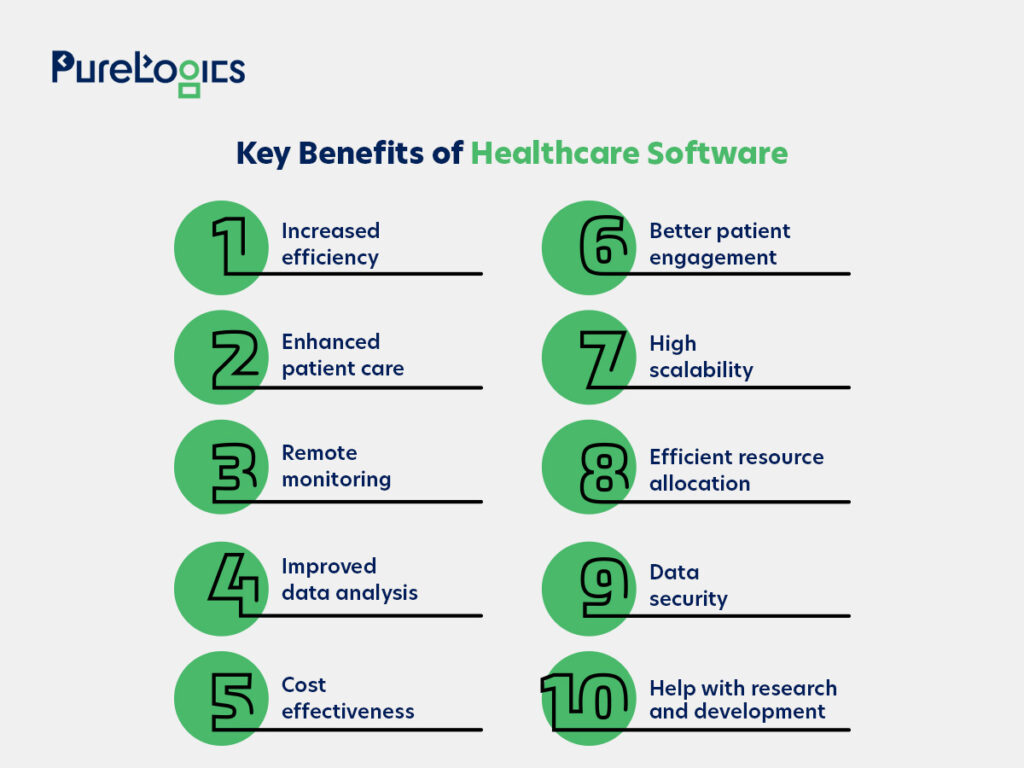 PureLogics

Key Benefits of Healthcare Software

1 Increased efficiency

2 Enhanced patient care

3 Remote monitoring

4 Improved data analysis

5 Cost effectiveness

6 Better patient engagement

7 High scalability

8 Efficient resource allocation

9 Data security

10 Help with research and development